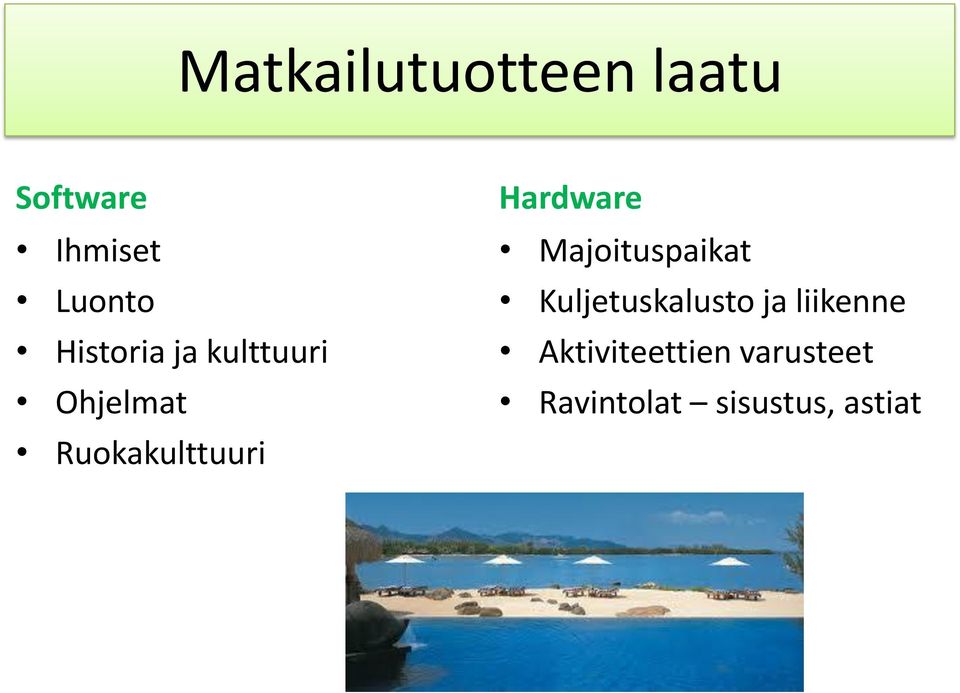 Matkailutuotteen laatu

Software
• Ihmiset
• Luonto
• Historia ja kulttuuri
• Ohjelmat
• Ruokakulttuuri

Hardware
• Majoituspaikat
• Kuljetuskalusto ja liikenne
• Aktiviteettien varusteet
• Ravintolat – sisustus, astiat